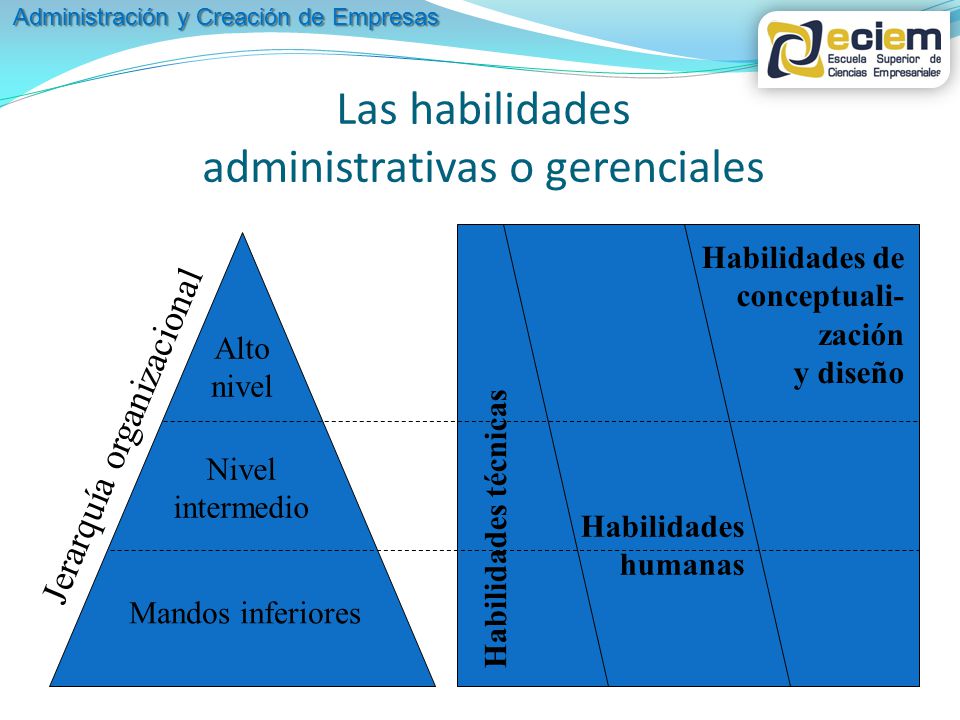 Administración y Creación de Empresas

eciem
Escuela Superior de Ciencias Empresariales

Las habilidades administrativas o gerenciales

Jerarquía organizacional

Alto nivel

Nivel intermedio

Mandos inferiores

Habilidades técnicas

Habilidades humanas

Habilidades de conceptualización y diseño